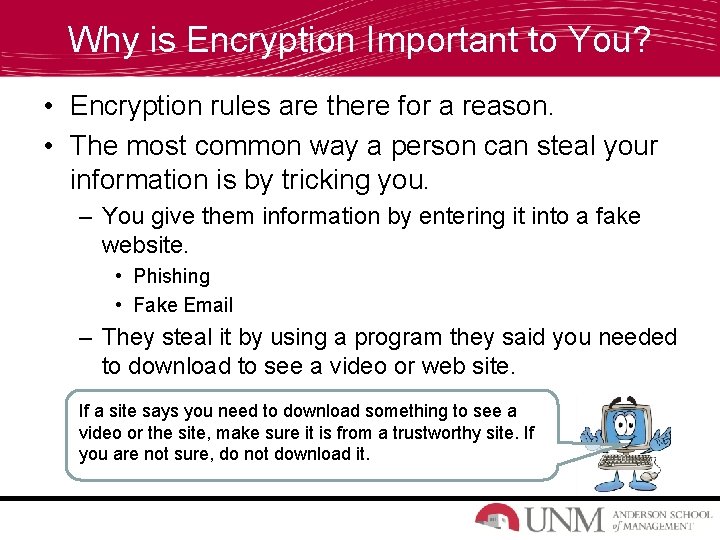 Why is Encryption Important to You?

• Encryption rules are there for a reason.
• The most common way a person can steal your information is by tricking you.
– You give them information by entering it into a fake website.
• Phishing
• Fake Email
– They steal it by using a program they said you needed to download to see a video or web site.

If a site says you need to download something to see a video or the site, make sure it is from a trustworthy site. If you are not sure, do not download it.

UNM ANDERSON SCHOOL of MANAGEMENT